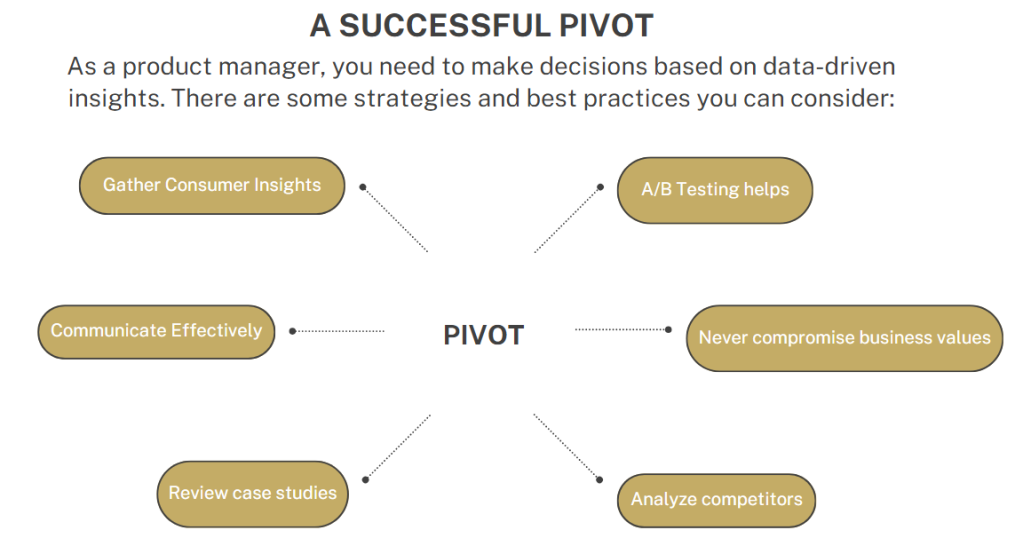 A SUCCESSFUL PIVOT

As a product manager, you need to make decisions based on data-driven insights. There are some strategies and best practices you can consider:

Gather Consumer Insights

A/B Testing helps

Communicate Effectively

PIVOT

Never compromise business values

Review case studies

Analyze competitors